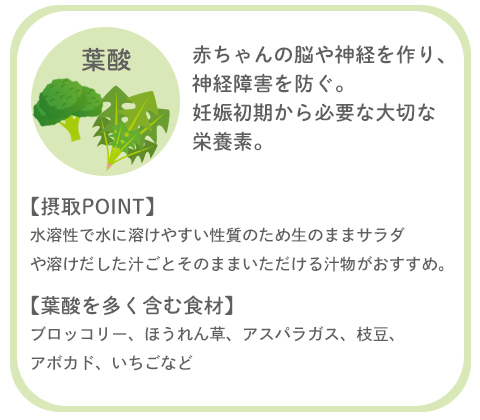 葉酸

赤ちゃんの脳や神経を作り、神経障害を防ぐ。妊娠初期から必要な大切な栄養素。

【摂取POINT】
水溶性で水に溶けやすい性質のため生のままサラダや溶けだした汁ごとそのままいただける汁物がおすすめ。

【葉酸を多く含む食材】
ブロッコリー、ほうれん草、アスパラガス、枝豆、アボカド、いちごなど